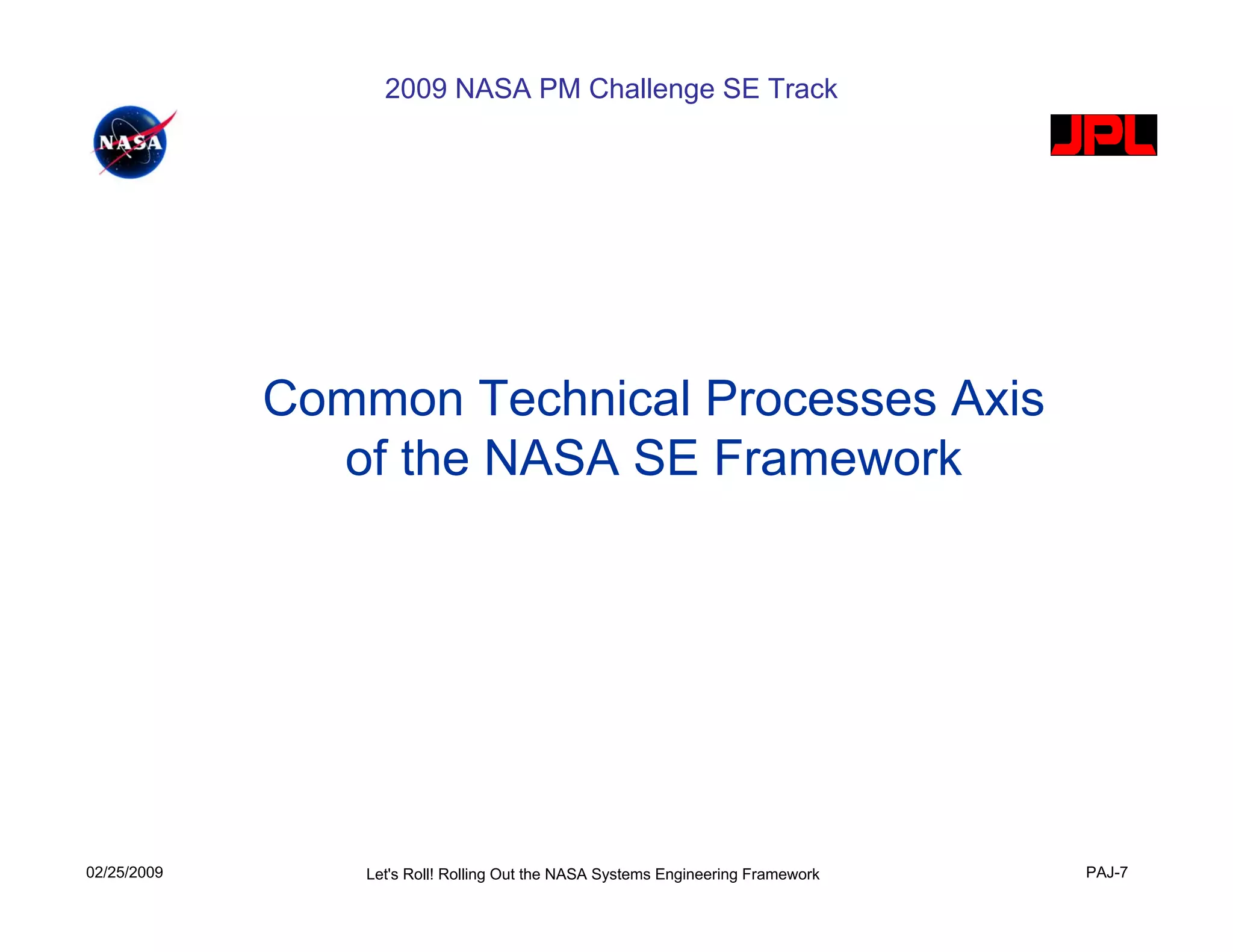 2009 NASA PM Challenge SE Track

NASA

JPL

Common Technical Processes Axis of the NASA SE Framework

02/25/2009

Let's Roll! Rolling Out the NASA Systems Engineering Framework

PAJ-7